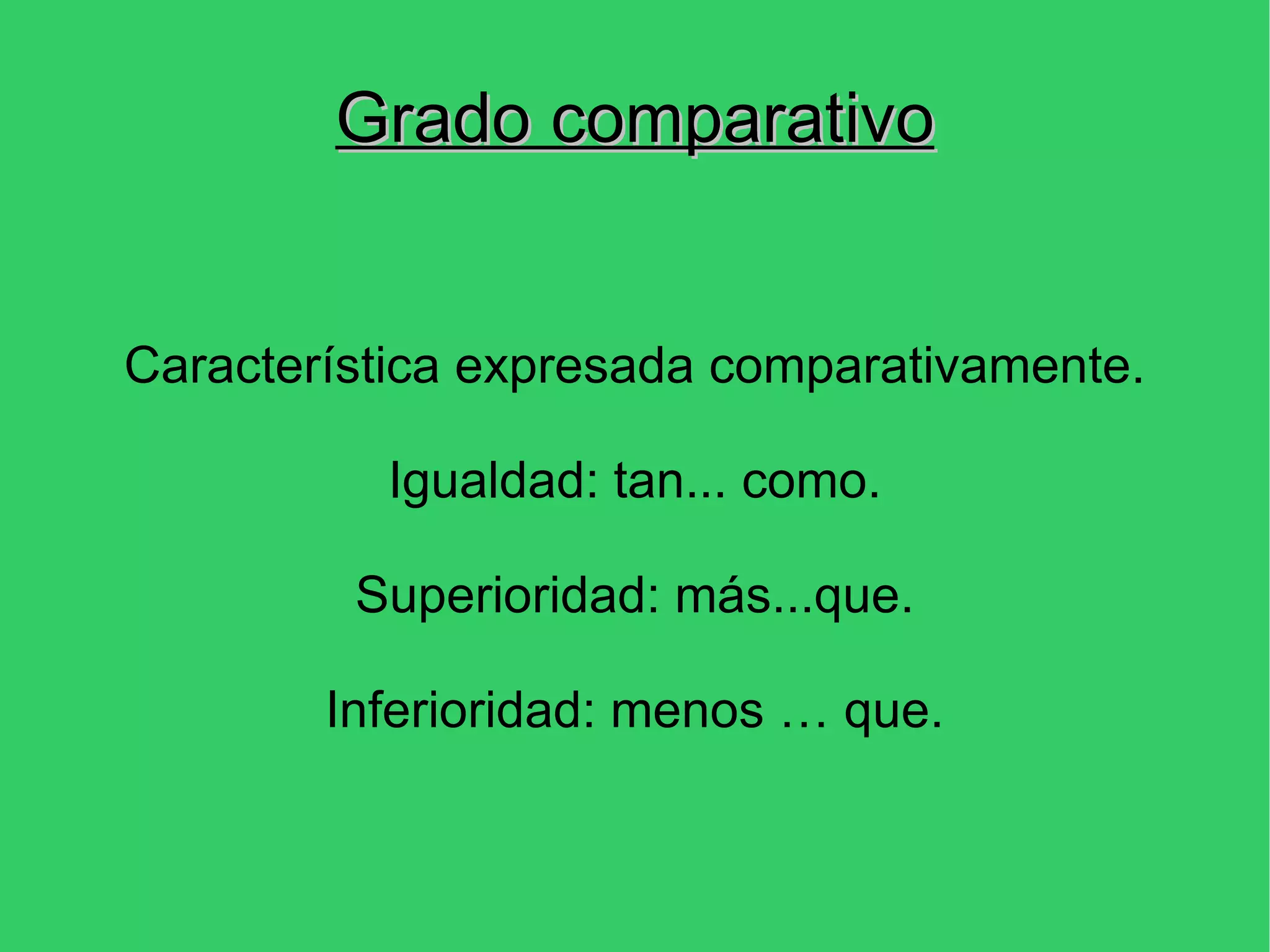 Grado comparativo

Característica expresada comparativamente.

Igualdad: tan... como.

Superioridad: más...que.

Inferioridad: menos … que.